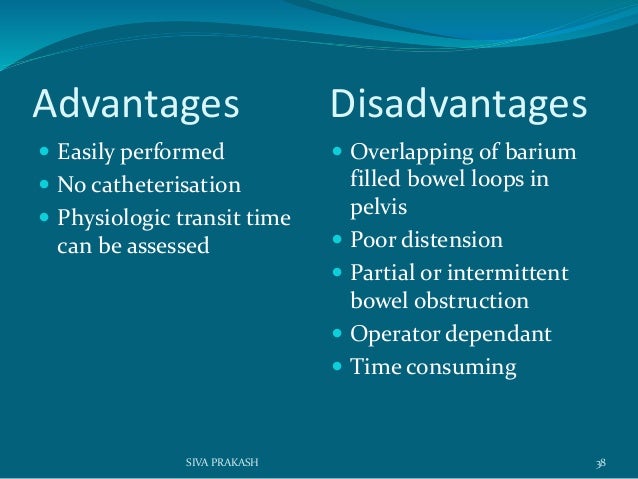 Advantages

- Easily performed
- No catheterisation
- Physiologic transit time can be assessed

Disadvantages

- Overlapping of barium filled bowel loops in pelvis
- Poor distension
- Partial or intermittent bowel obstruction
- Operator dependant
- Time consuming

SIVA PRAKASH

38